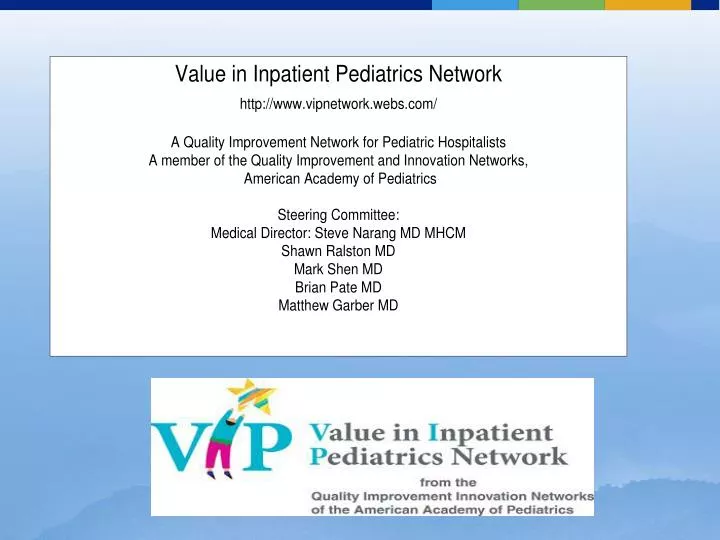 Value in Inpatient Pediatrics Network

http://www.vipnetwork.webs.com/

A Quality Improvement Network for Pediatric Hospitalists
A member of the Quality Improvement and Innovation Networks, American Academy of Pediatrics

Steering Committee:
Medical Director: Steve Narang MD MHCM
Shawn Ralston MD
Mark Shen MD
Brian Pate MD
Matthew Garber MD

VIP

Value in Inpatient Pediatrics Network

from the
Quality Improvement Innovation Networks
of the American Academy of Pediatrics